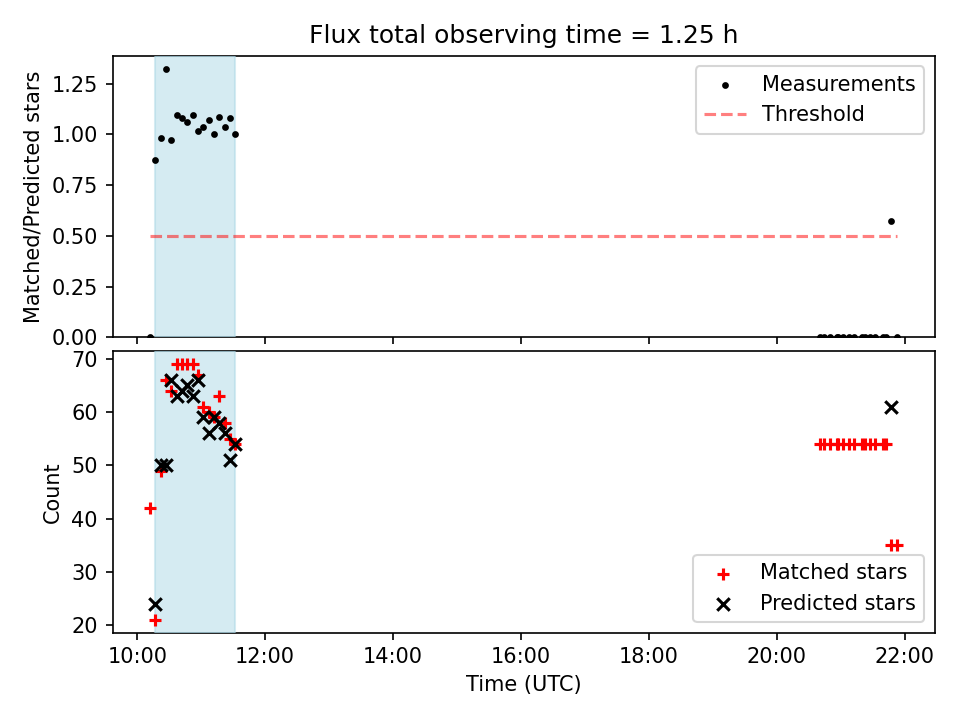 Flux total observing time = 1.25 h

Matched/Predicted stars

1.25
1.00
0.75
0.50
0.25
0.00

Measurements
Threshold

Count

70
60
50
40
30
20

Matched stars
Predicted stars

10:00 12:00 14:00 16:00 18:00 20:00 22:00
Time (UTC)